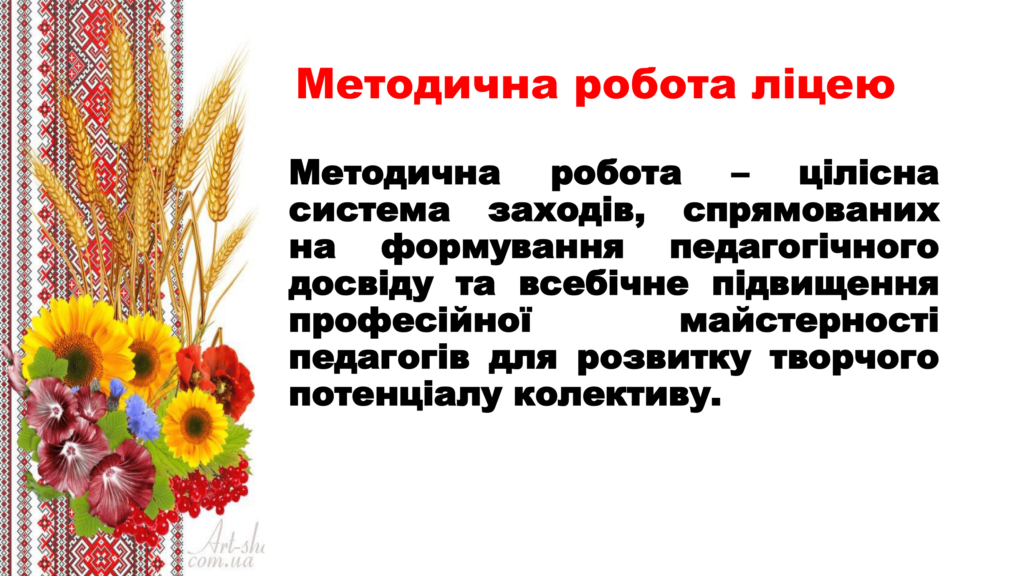 Методична робота ліцею

Методична робота – цілісна система заходів, спрямованих на формування педагогічного досвіду та всебічне підвищення професійної майстерності педагогів для розвитку творчого потенціалу колективу.

Art-shu com.ua